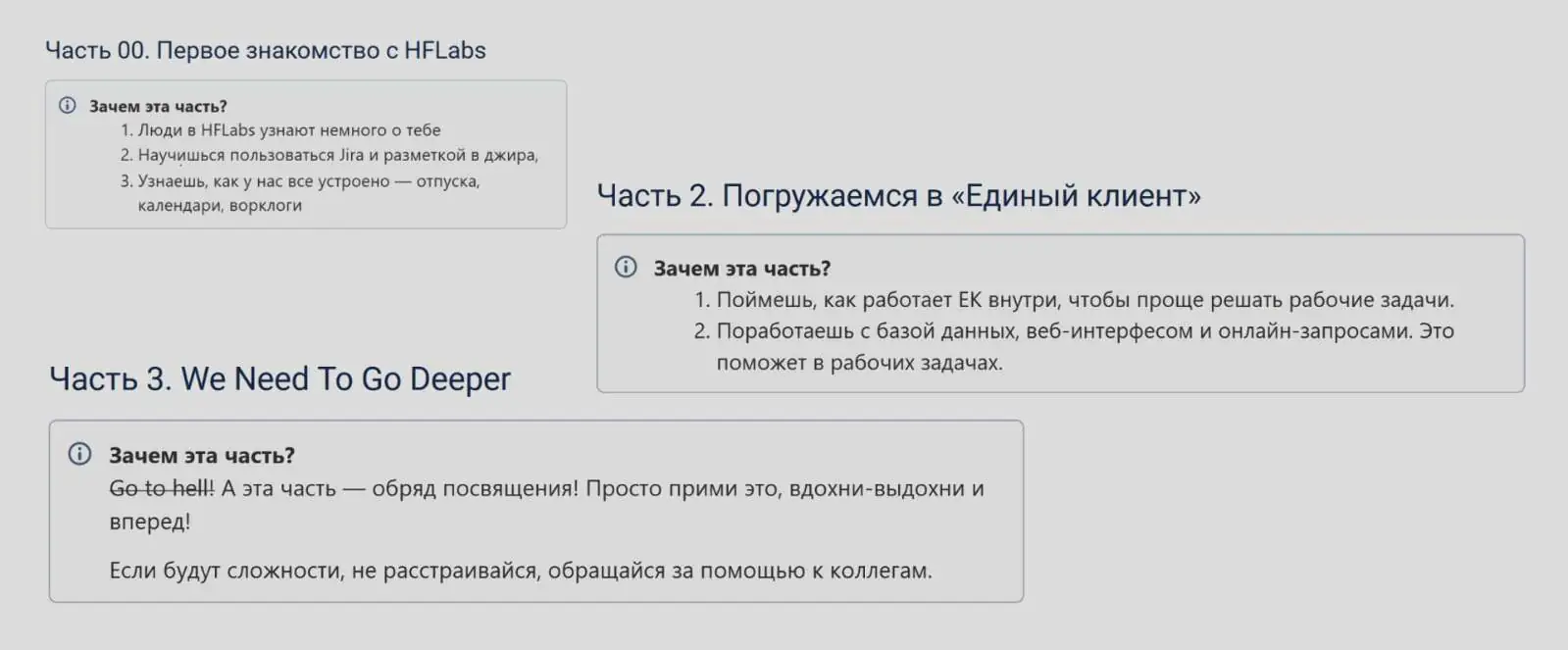 Часть 00. Первое знакомство с HFLabs

Зачем эта часть?
1. Люди в HFLabs узнают немного о тебе
2. Научишься пользоваться Jira и разметкой в джира,
3. Узнаешь, как у нас все устроено — отпуска, календари, ворклоги

Часть 2. Погружаемся в «Единый клиент»

Зачем эта часть?
1. Поймешь, как работает ЕК внутри, чтобы проще решать рабочие задачи.
2. Поработаешь с базой данных, веб-интерфесом и онлайн-запросами. Это поможет в рабочих задачах.

Часть 3. We Need To Go Deeper

Зачем эта часть?
Go to hell! А эта часть — обряд посвящения! Просто прими это, вдохни-выдохни и вперед!

Если будут сложности, не расстраивайся, обращайся за помощью к коллегам.